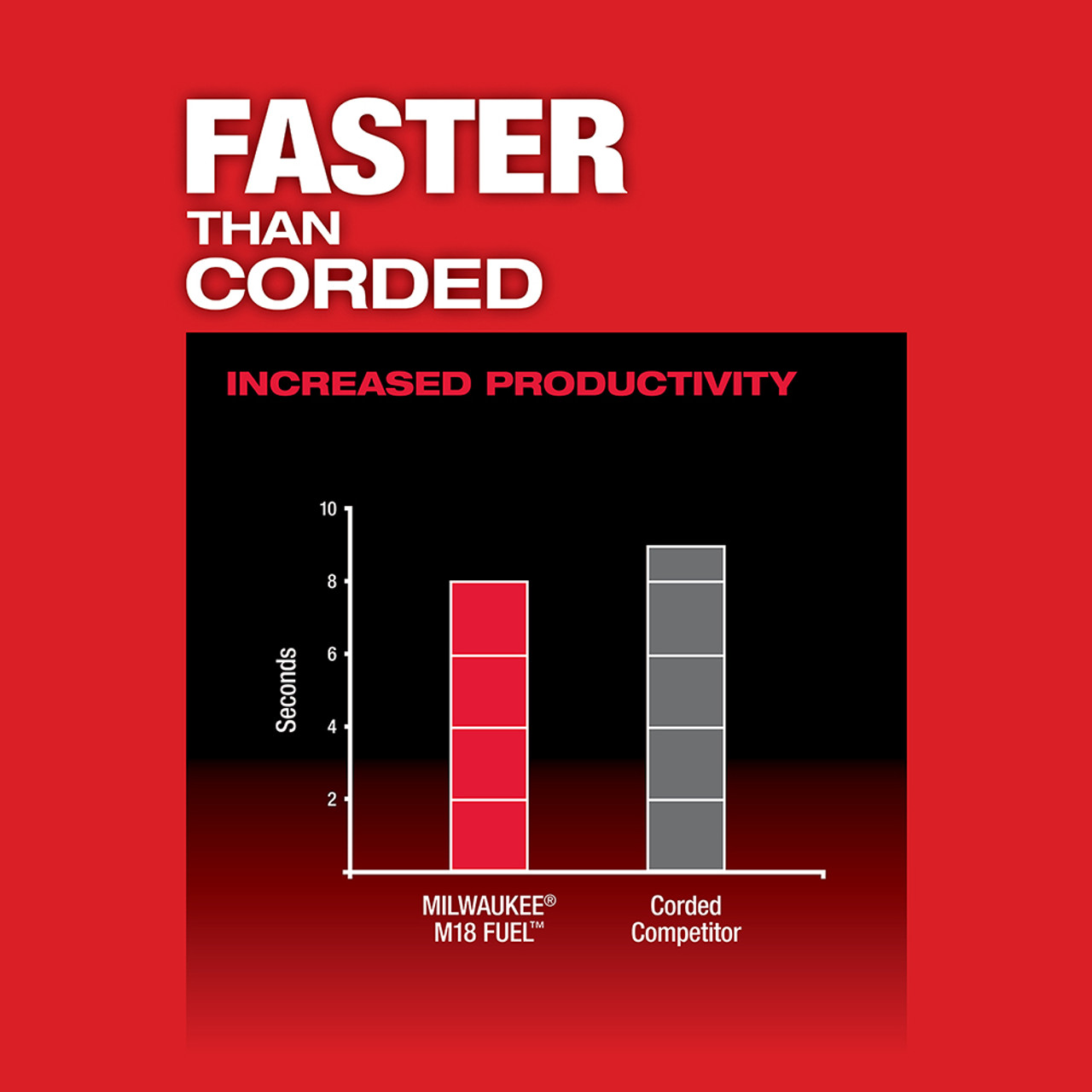 FASTER
THAN
CORDED

INCREASED PRODUCTIVITY

10
8
6
4
2

Seconds

MILWAUKEE®
M18 FUEL™

Corded
Competitor